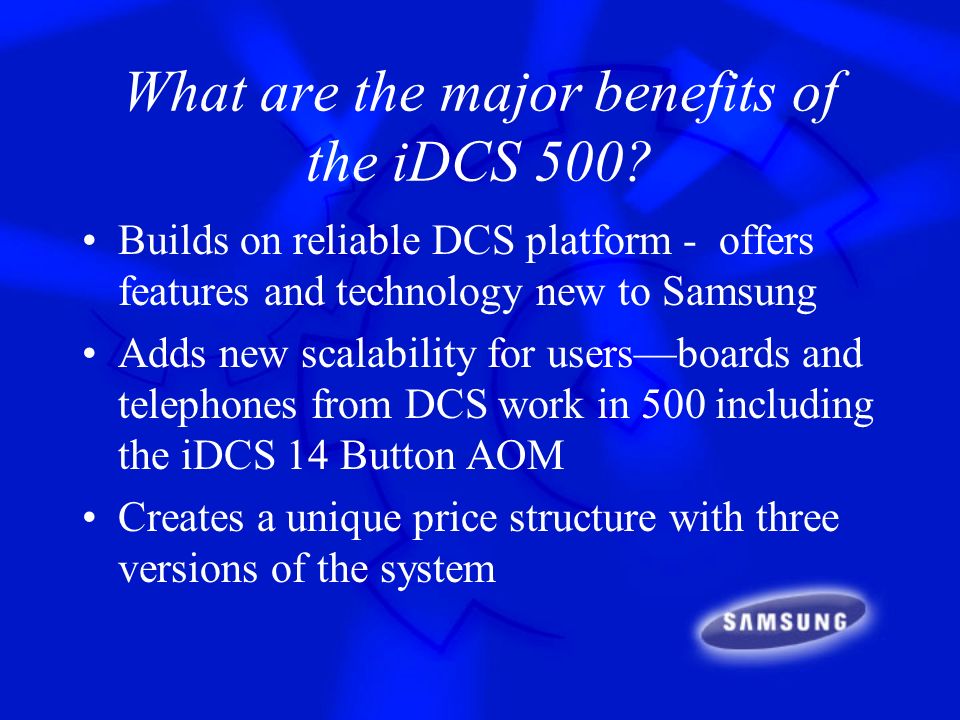 What are the major benefits of the iDCS 500?

• Builds on reliable DCS platform - offers features and technology new to Samsung

• Adds new scalability for users—boards and telephones from DCS work in 500 including the iDCS 14 Button AOM

• Creates a unique price structure with three versions of the system

SAMSUNG